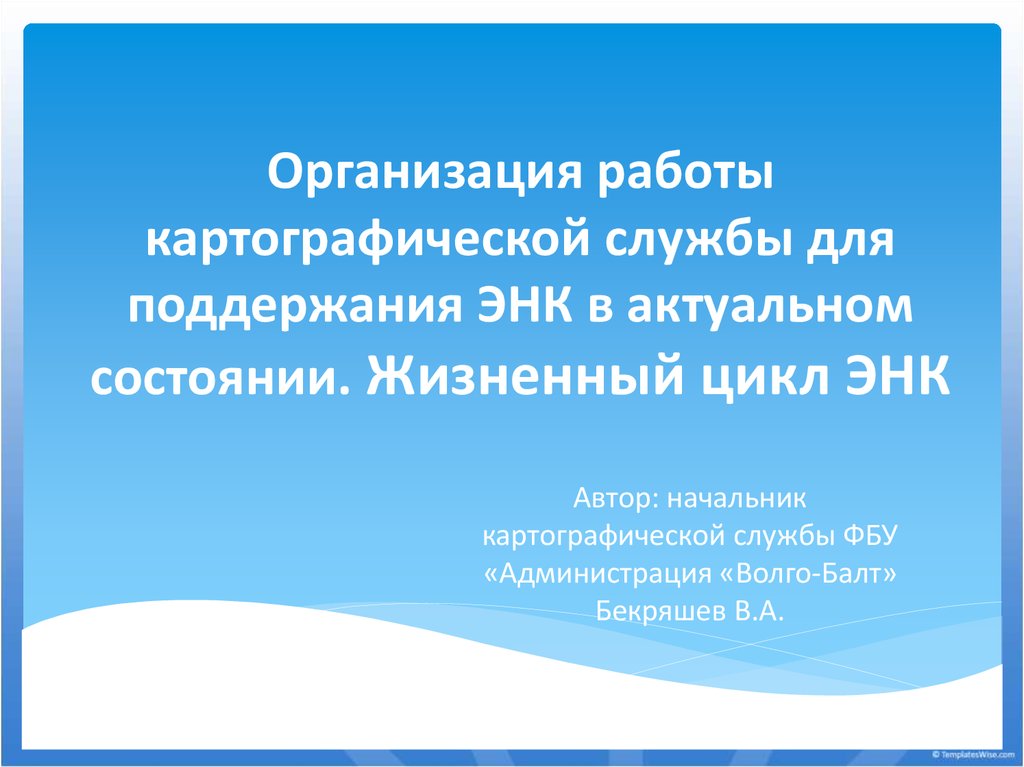 Организация работы картографической службы для поддержания ЭНК в актуальном состоянии. Жизненный цикл ЭНК

Автор: начальник картографической службы ФБУ «Администрация «Волго-Балт» Бекряшев В.А.

© TemplatesWise.com